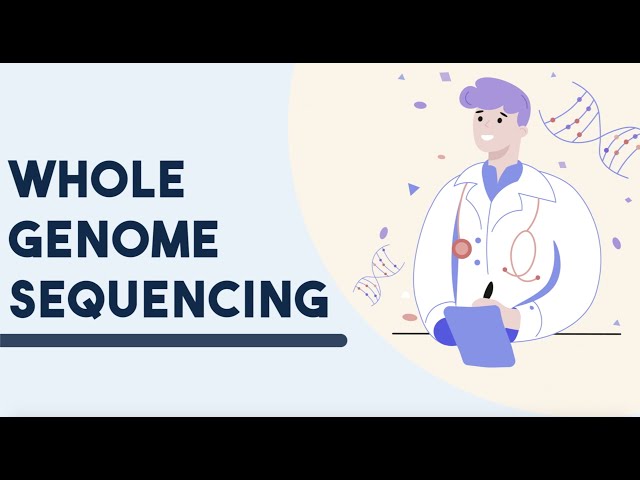 WHOLE
GENOME
SEQUENCING